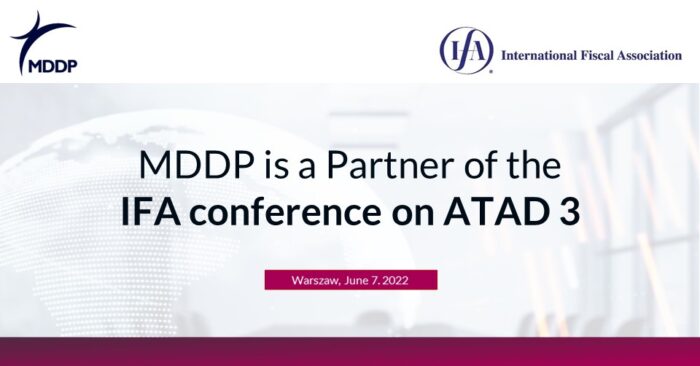 MDDP

IFA International Fiscal Association

MDDP is a Partner of the
IFA conference on ATAD 3

Warszaw, June 7. 2022